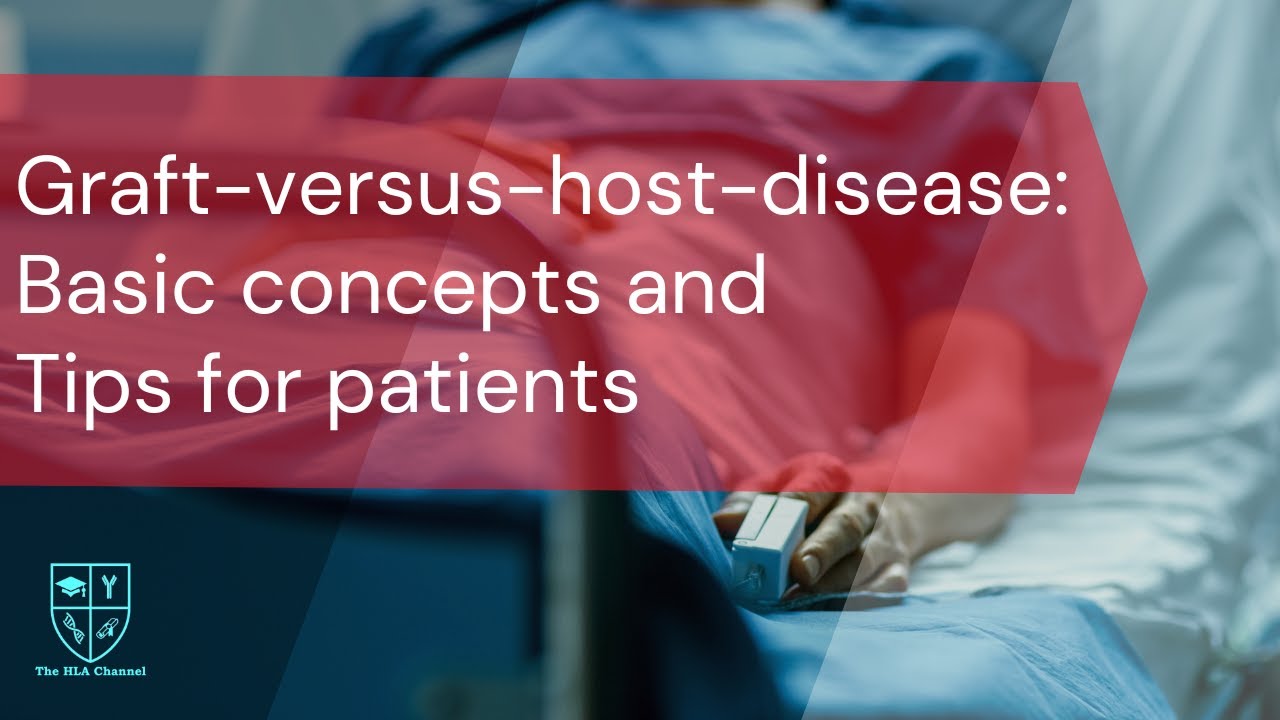 Graft-versus-host-disease:
Basic concepts and
Tips for patients

The HLA Channel